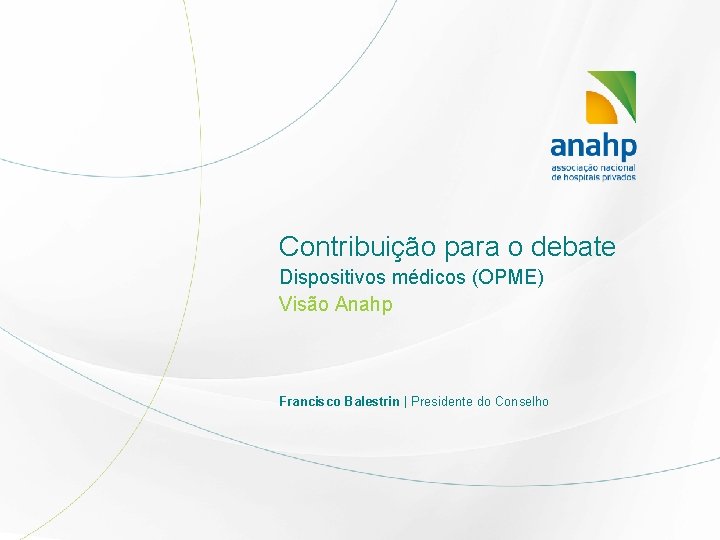 anahp
associação nacional de hospitais privados

Contribuição para o debate
Dispositivos médicos (OPME)
Visão Anahp

Francisco Balestrin | Presidente do Conselho